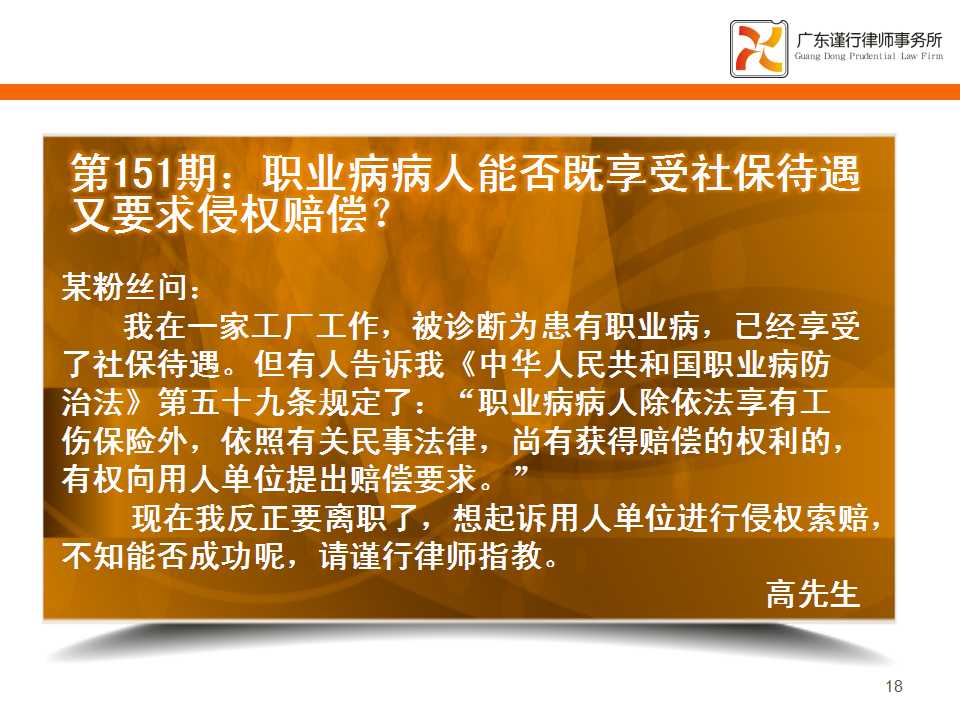 广东谨行律师事务所
Guang Dong Prudential Law Firm

第151期：职业病病人能否既享受社保待遇又要求侵权赔偿？

某粉丝问：

我在一家工厂工作，被诊断为患有职业病，已经享受了社保待遇。但有人告诉我《中华人民共和国职业病防治法》第五十九条规定了：“职业病病人除依法享有工伤保险外，依照有关民事法律，尚有获得赔偿的权利的，有权向用人单位提出赔偿要求。”

现在我反正要离职了，想起诉用人单位进行侵权索赔，不知能否成功呢，请谨行律师指教。

高先生

18